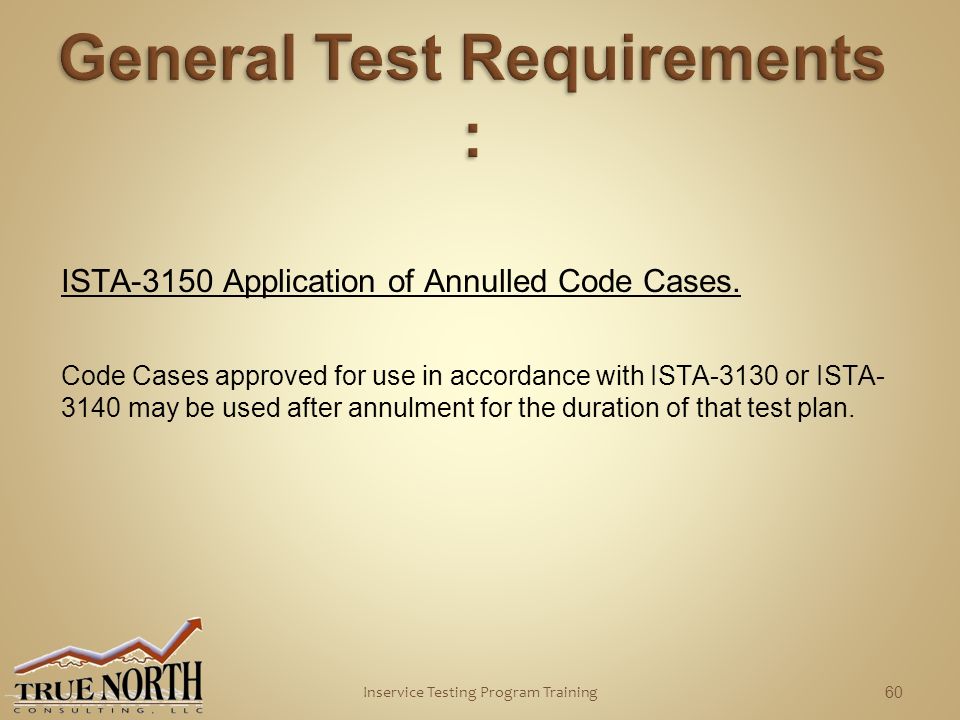 General Test Requirements :

ISTA-3150 Application of Annulled Code Cases.

Code Cases approved for use in accordance with ISTA-3130 or ISTA-3140 may be used after annulment for the duration of that test plan.

TRUE NORTH
CONSULTING, LLC

Inservice Testing Program Training

60